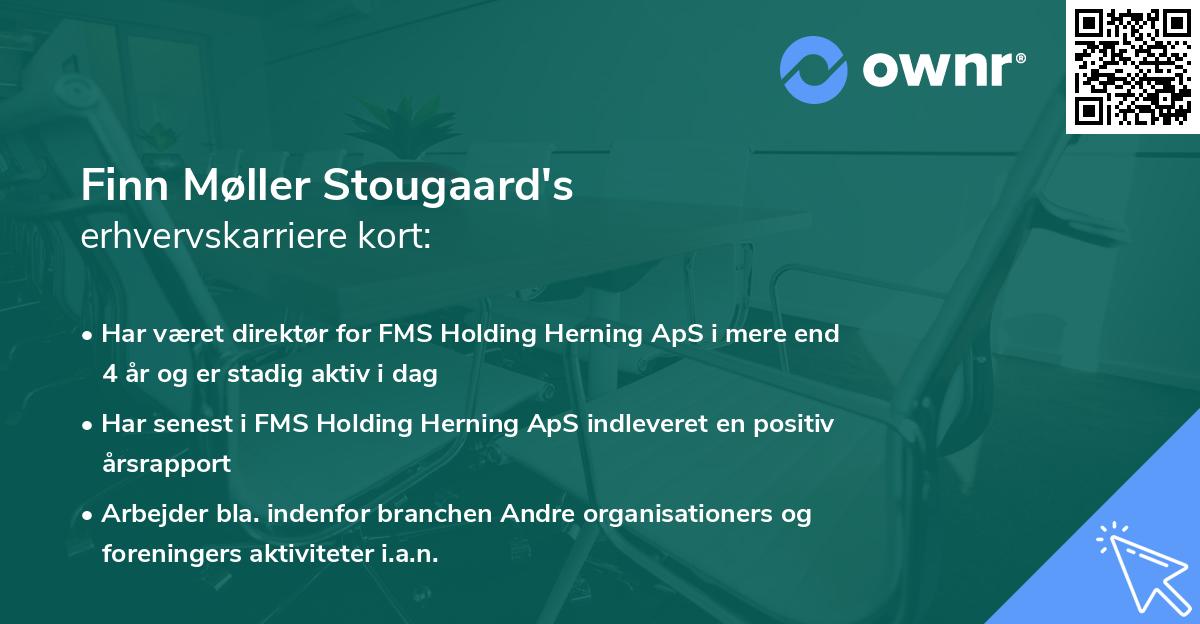 ownr®

Finn Møller Stougaard's
erhvervskarriere kort:

• Har været direktør for FMS Holding Herning ApS i mere end 4 år og er stadig aktiv i dag

• Har senest i FMS Holding Herning ApS indleveret en positiv årsrapport

• Arbejder bla. indenfor branchen Andre organisationers og foreningers aktiviteter i.a.n.